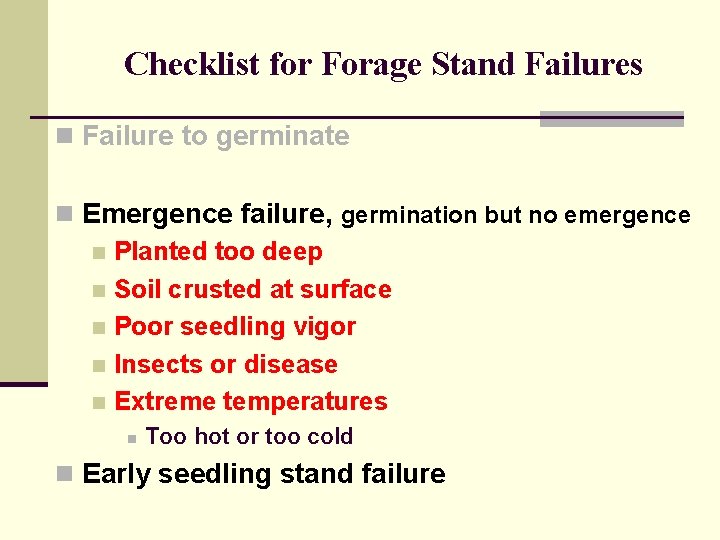 Checklist for Forage Stand Failures

- Failure to germinate

- Emergence failure, germination but no emergence
  - Planted too deep
  - Soil crusted at surface
  - Poor seedling vigor
  - Insects or disease
  - Extreme temperatures
    - Too hot or too cold
- Early seedling stand failure